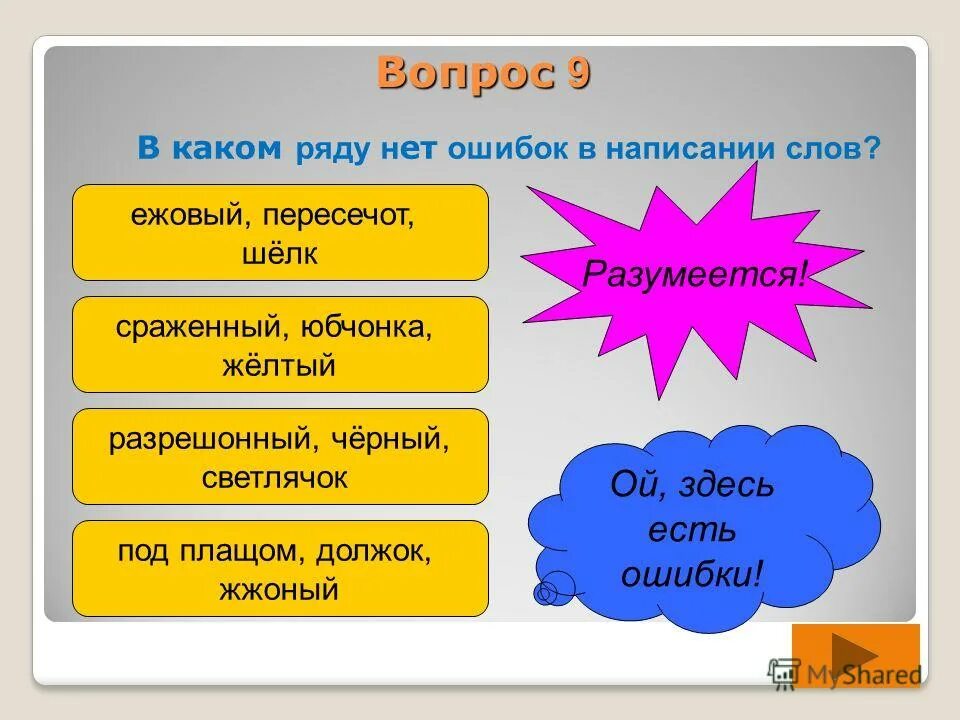 Вопрос 9

В каком ряду нет ошибок в написании слов?

ежовый, пересечот, шёлк

сраженный, юбчонка, жёлтый

разрешонный, чёрный, светлячок

под плащом, должок, жжоный

Разумеется!

Ой, здесь есть ошибки!

MyShared